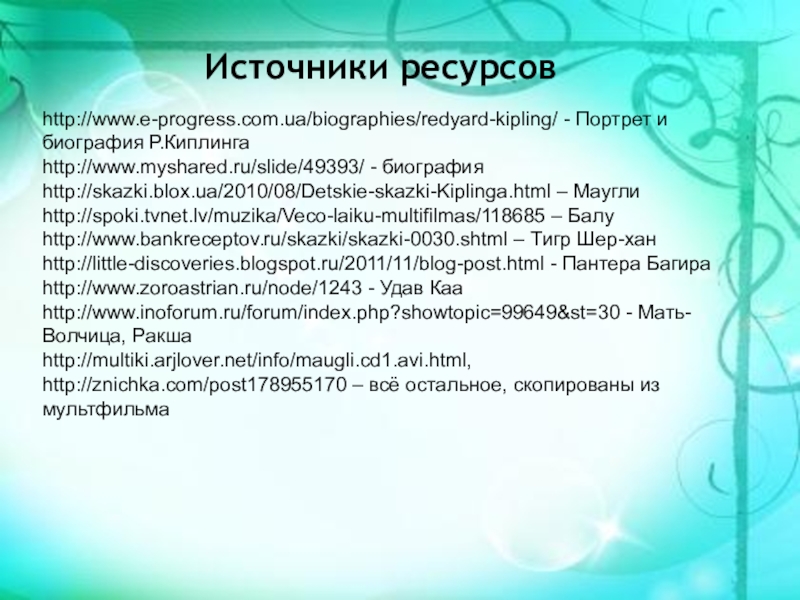 Источники ресурсов

http://www.e-progress.com.ua/biographies/redyard-kipling/ - Портрет и биография Р.Киплинга
http://www.myshared.ru/slide/49393/ - биография
http://skazki.blox.ua/2010/08/Detskie-skazki-Kiplinga.html – Маугли
http://spoki.tvnet.lv/muzika/Veco-laiku-multifilmas/118685 – Балу
http://www.bankreceptov.ru/skazki/skazki-0030.shtml – Тигр Шер-хан
http://little-discoveries.blogspot.ru/2011/11/blog-post.html - Пантера Багира
http://www.zoroastrian.ru/node/1243 - Удав Каа
http://www.inoforum.ru/forum/index.php?showtopic=99649&st=30 - Мать-Волчица, Ракша
http://multiki.arjlover.net/info/maugli.cd1.avi.html,
http://znichka.com/post178955170 – всё остальное, скопированы из мультфильма